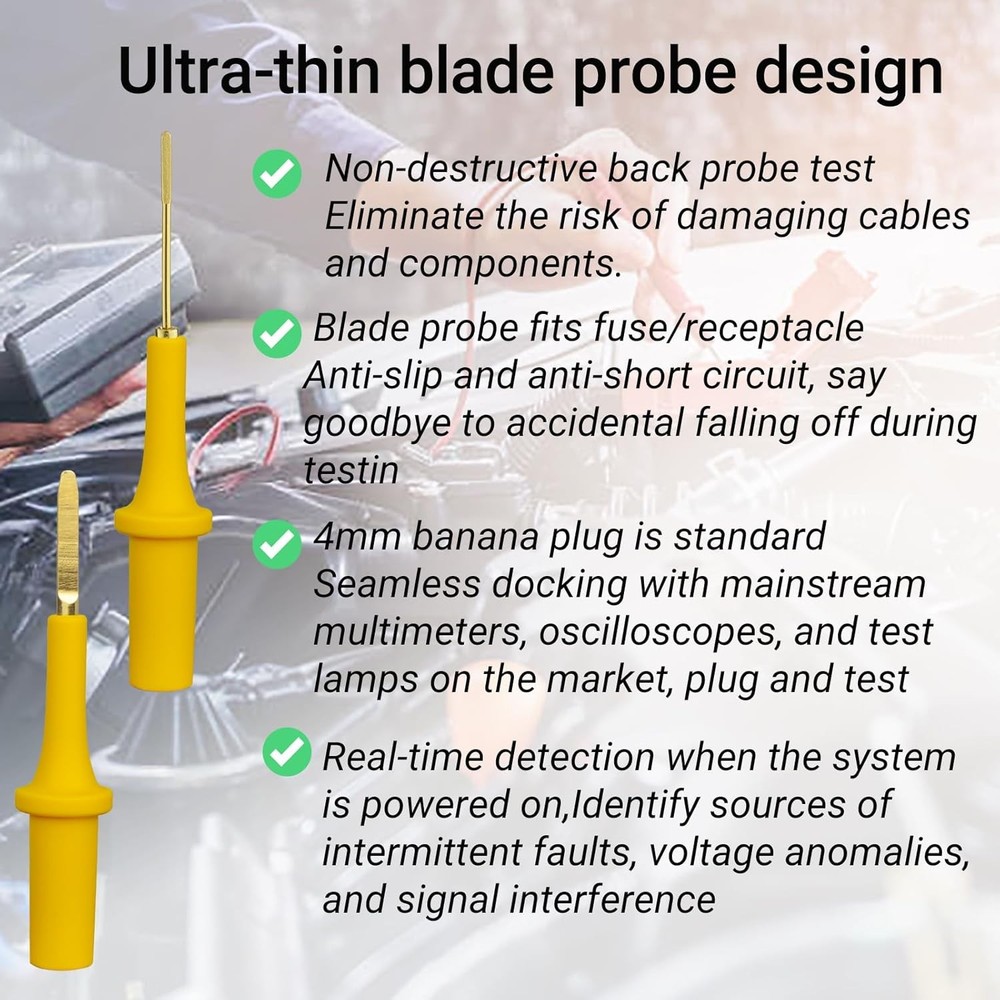 Ultra-thin blade probe design

Non-destructive back probe test
Eliminate the risk of damaging cables and components.

Blade probe fits fuse/receptacle
Anti-slip and anti-short circuit, say goodbye to accidental falling off during testin

4mm banana plug is standard
Seamless docking with mainstream multimeters, oscilloscopes, and test lamps on the market, plug and test

Real-time detection when the system is powered on,Identify sources of intermittent faults, voltage anomalies, and signal interference